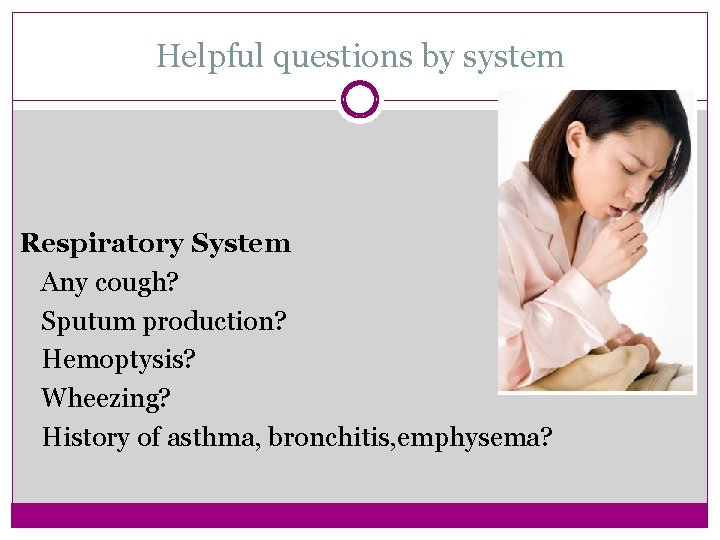 Helpful questions by system

Respiratory System
Any cough?
Sputum production?
Hemoptysis?
Wheezing?
History of asthma, bronchitis,emphysema?